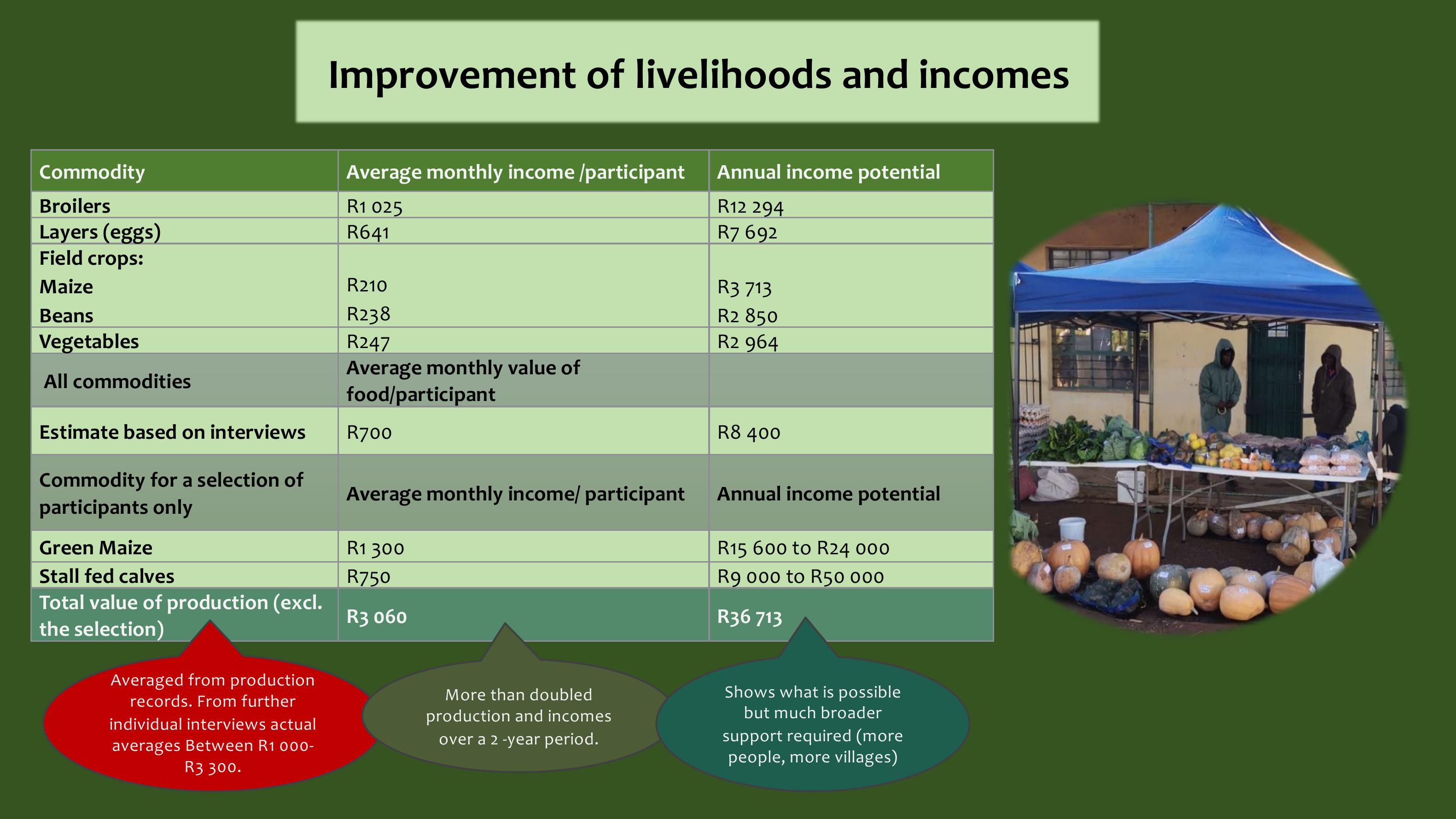 Improvement of livelihoods and incomes

| Commodity | Average monthly income /participant | Annual income potential |
|---|---|---|
| Broilers | R1 025 | R12 294 |
| Layers (eggs) | R641 | R7 692 |
| Field crops: Maize Beans | R210 R238 | R3 713 R2 850 |
| Vegetables | R247 | R2 964 |
| All commodities | Average monthly value of food/participant | |
| Estimate based on interviews | R700 | R8 400 |
| Commodity for a selection of participants only | Average monthly income/ participant | Annual income potential |
| Green Maize | R1 300 | R15 600 to R24 000 |
| Stall fed calves | R750 | R9 000 to R50 000 |
| Total value of production (excl. the selection) | R3 060 | R36 713 |

Averaged from production records. From further individual interviews actual averages Between R1 000-R3 300.

More than doubled production and incomes over a 2 -year period.

Shows what is possible but much broader support required (more people, more villages)